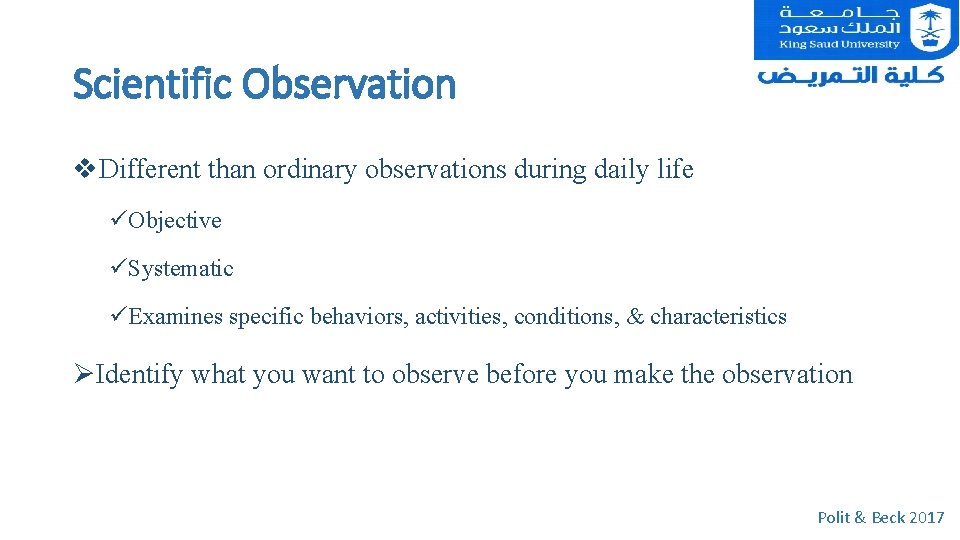 جامعة الملك سعود
King Saud University

كلية التمريض

Scientific Observation

❖Different than ordinary observations during daily life

✓Objective

✓Systematic

✓Examines specific behaviors, activities, conditions, & characteristics

➢Identify what you want to observe before you make the observation

Polit & Beck 2017